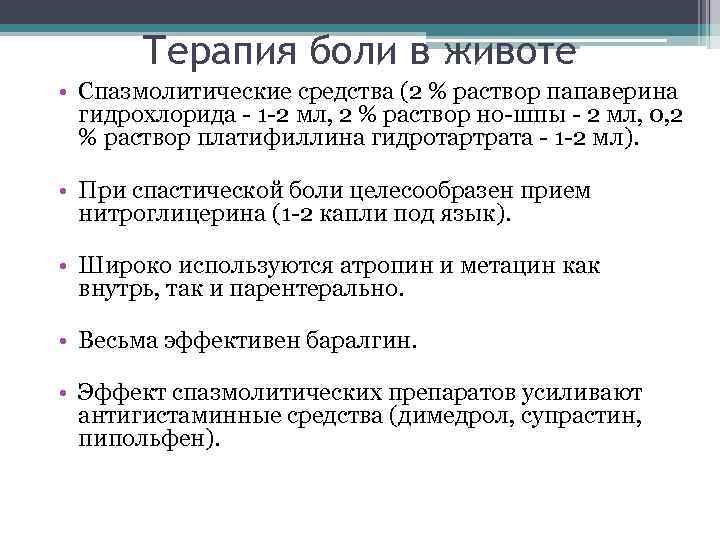 Терапия боли в животе

• Спазмолитические средства (2 % раствор папаверина гидрохлорида - 1-2 мл, 2 % раствор но-шпы - 2 мл, 0,2 % раствор платифиллина гидротартрата - 1-2 мл).

• При спастической боли целесообразен прием нитроглицерина (1-2 капли под язык).

• Широко используются атропин и метацин как внутрь, так и парентерально.

• Весьма эффективен баралгин.

• Эффект спазмолитических препаратов усиливают антигистаминные средства (димедрол, супрастин, пипольфен).